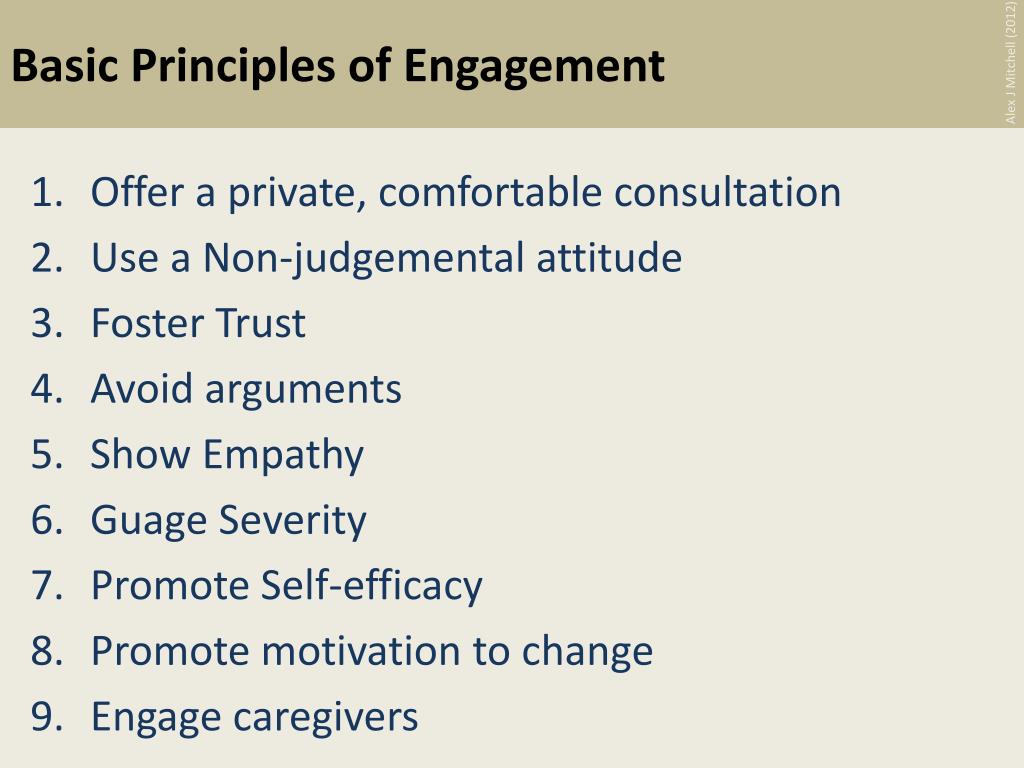 Basic Principles of Engagement

Alex J Mitchell (2012)

1. Offer a private, comfortable consultation
2. Use a Non-judgemental attitude
3. Foster Trust
4. Avoid arguments
5. Show Empathy
6. Guage Severity
7. Promote Self-efficacy
8. Promote motivation to change
9. Engage caregivers